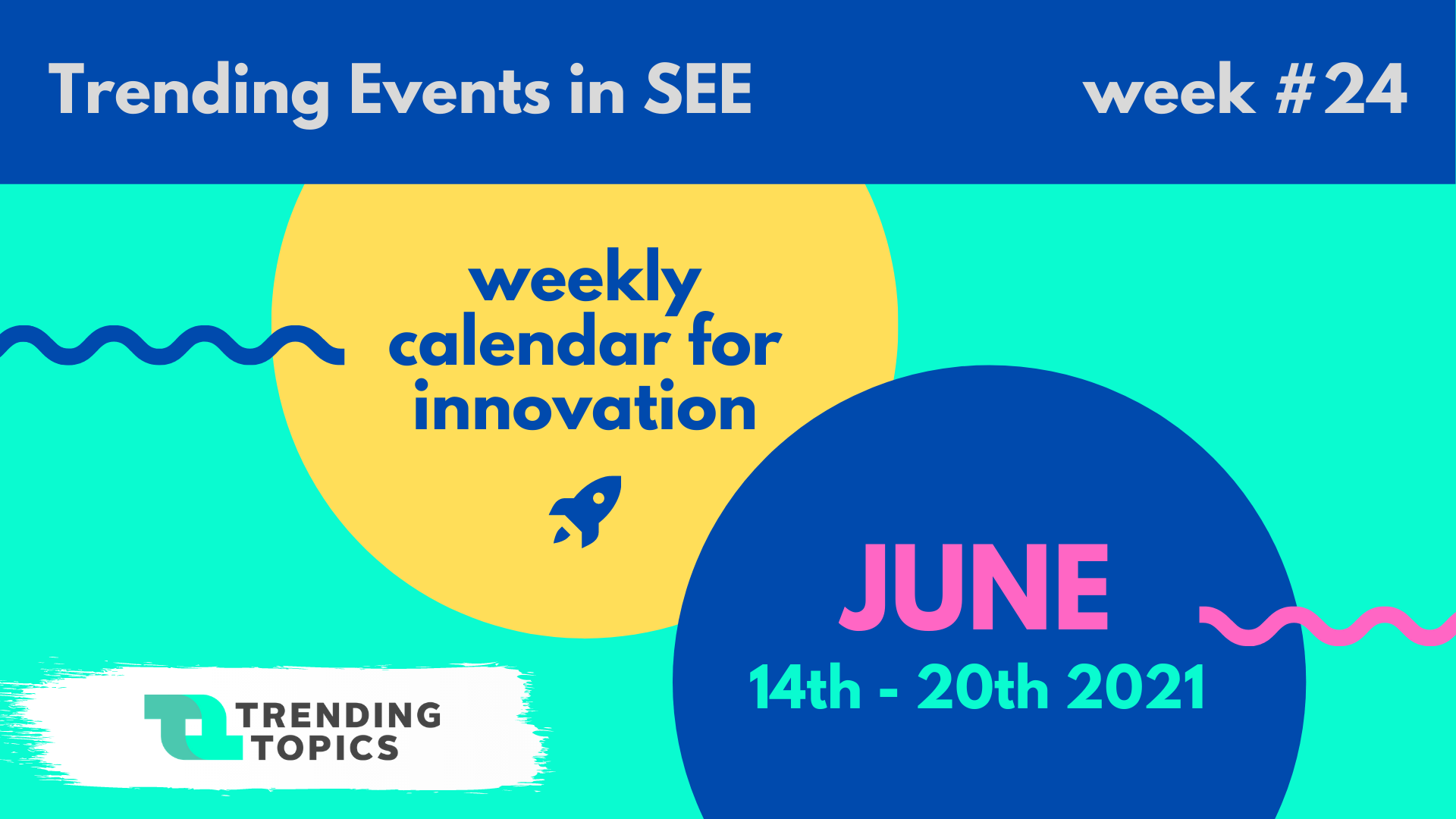 Trending Events in SEE

week #24

weekly calendar for innovation

JUNE

14th - 20th 2021

TRENDING TOPICS